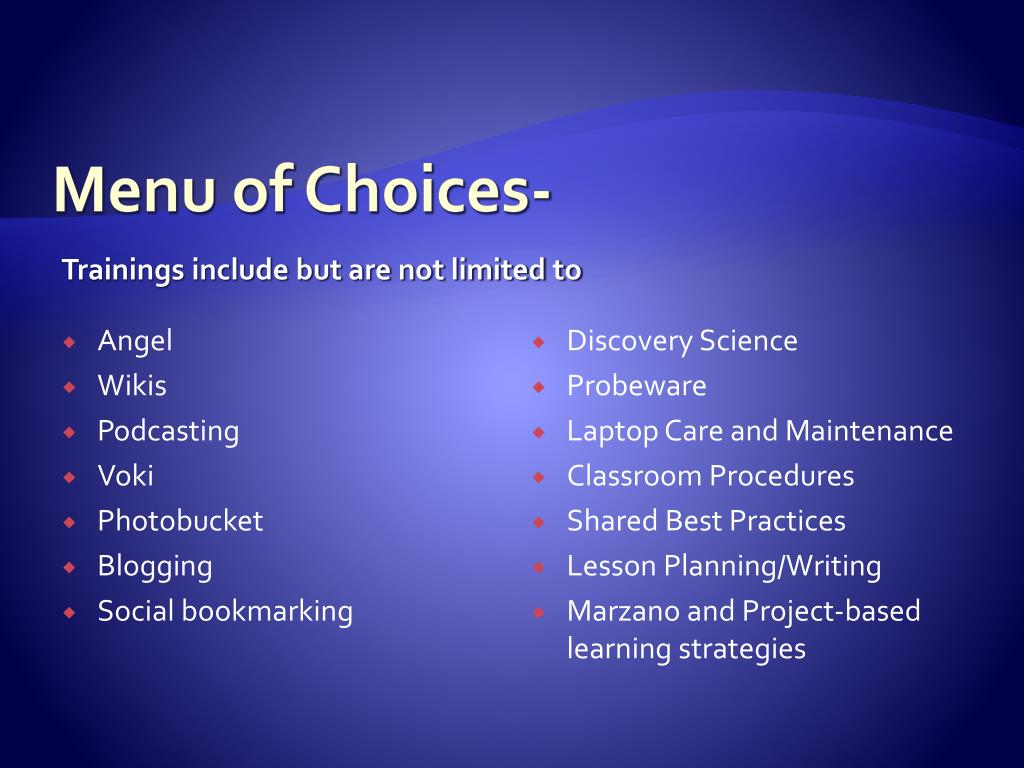 Menu of Choices-

Trainings include but are not limited to

- Angel
- Wikis
- Podcasting
- Voki
- Photobucket
- Blogging
- Social bookmarking

- Discovery Science
- Probeware
- Laptop Care and Maintenance
- Classroom Procedures
- Shared Best Practices
- Lesson Planning/Writing
- Marzano and Project-based learning strategies